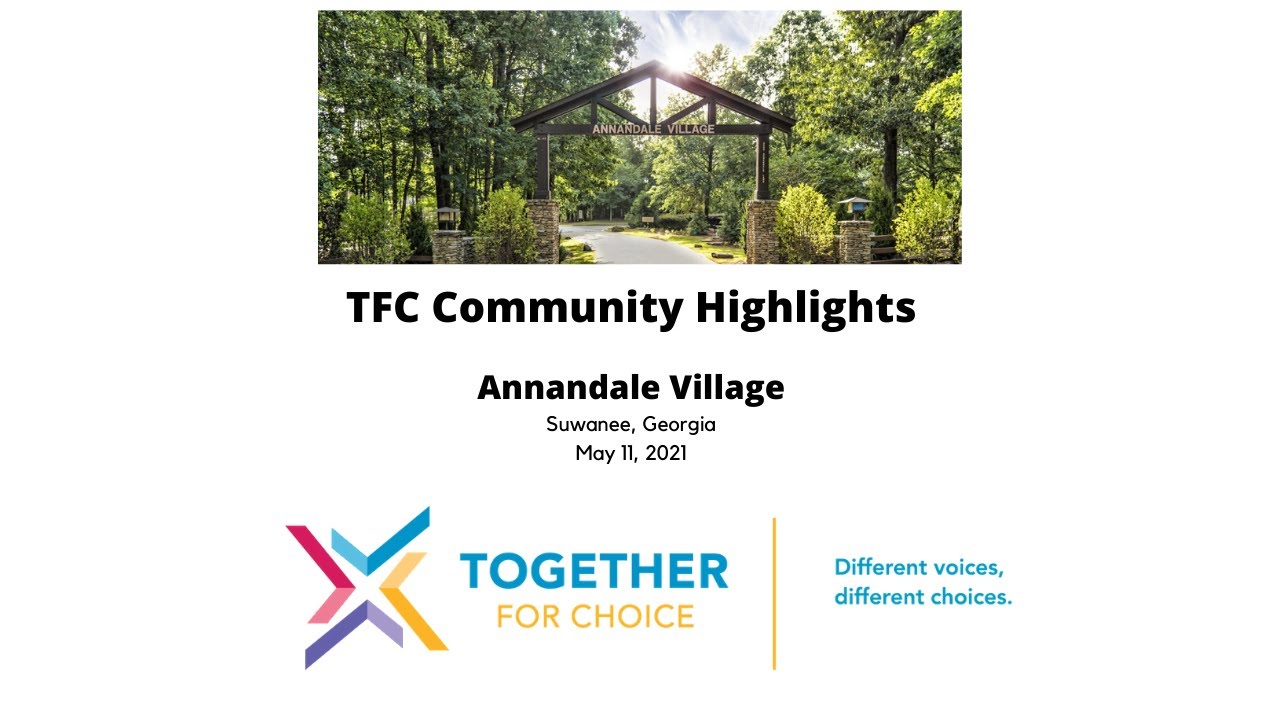 ANNANDALE VILLAGE

TFC Community Highlights

Annandale Village
Suwanee, Georgia
May 11, 2021

TOGETHER
FOR CHOICE

Different voices,
different choices.